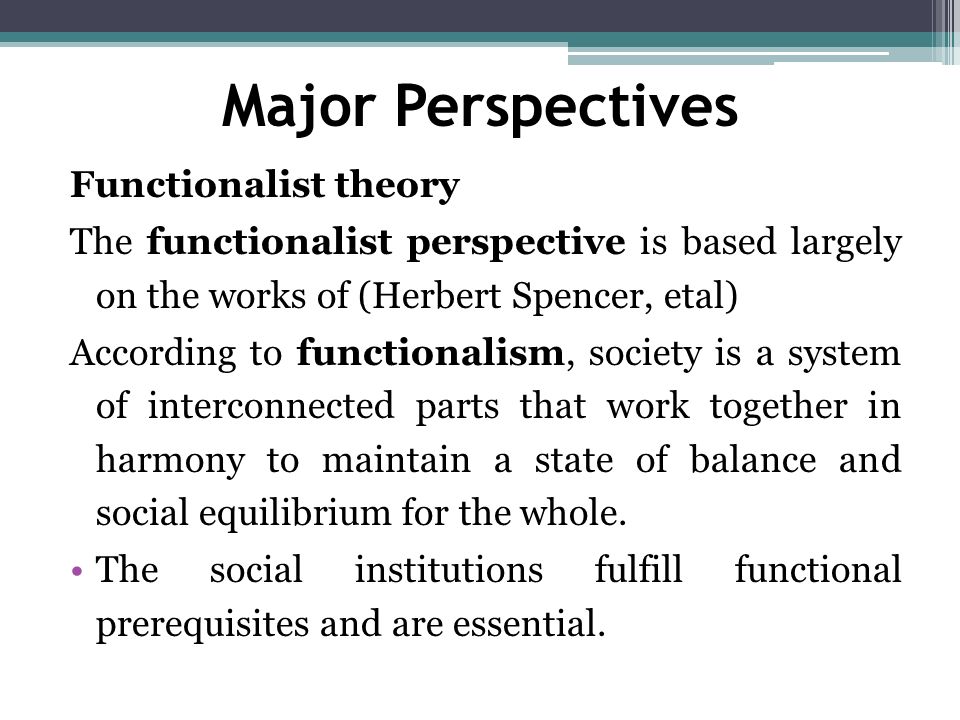 Major Perspectives

Functionalist theory

The functionalist perspective is based largely on the works of (Herbert Spencer, etal)

According to functionalism, society is a system of interconnected parts that work together in harmony to maintain a state of balance and social equilibrium for the whole.

• The social institutions fulfill functional prerequisites and are essential.